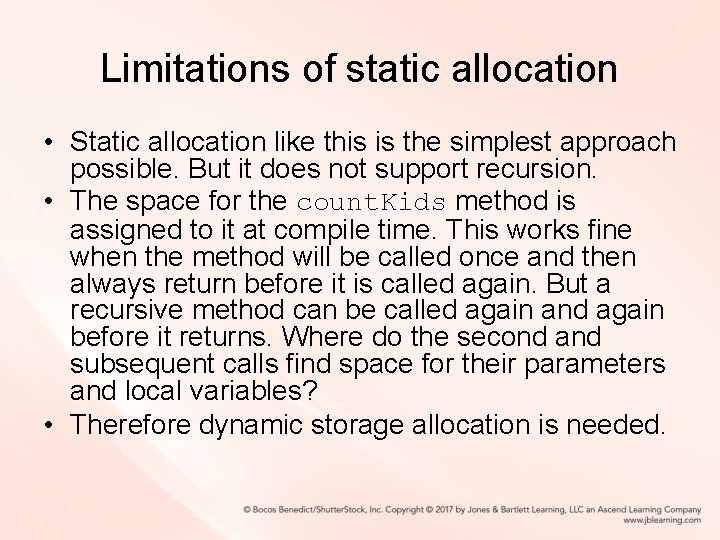 Limitations of static allocation

• Static allocation like this is the simplest approach possible. But it does not support recursion.

• The space for the countKids method is assigned to it at compile time. This works fine when the method will be called once and then always return before it is called again. But a recursive method can be called again and again before it returns. Where do the second and subsequent calls find space for their parameters and local variables?

• Therefore dynamic storage allocation is needed.

© Bocos Benedict/ShutterStock, Inc. Copyright © 2017 by Jones & Bartlett Learning, LLC an Ascend Learning Company
www.jblearning.com